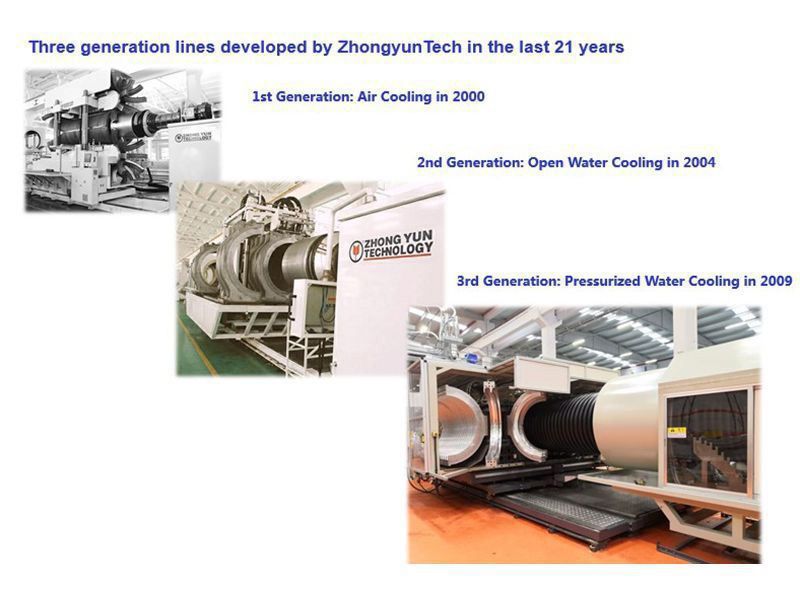 Three generation lines developed by ZhongyunTech in the last 21 years

1st Generation: Air Cooling in 2000

ZHONG YUN TECHNOLOGY

2nd Generation: Open Water Cooling in 2004

ZHONG YUN TECHNOLOGY

3rd Generation: Pressurized Water Cooling in 2009